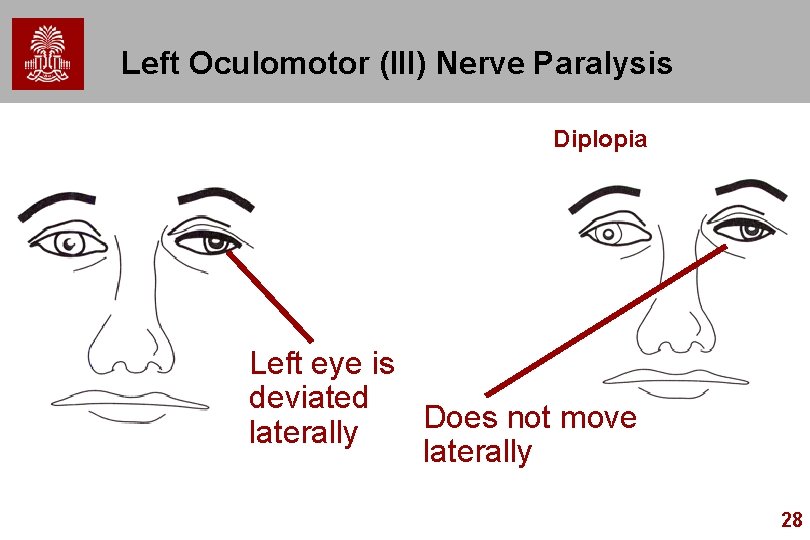 Left Oculomotor (III) Nerve Paralysis

Diplopia

Left eye is deviated laterally

Does not move laterally

28